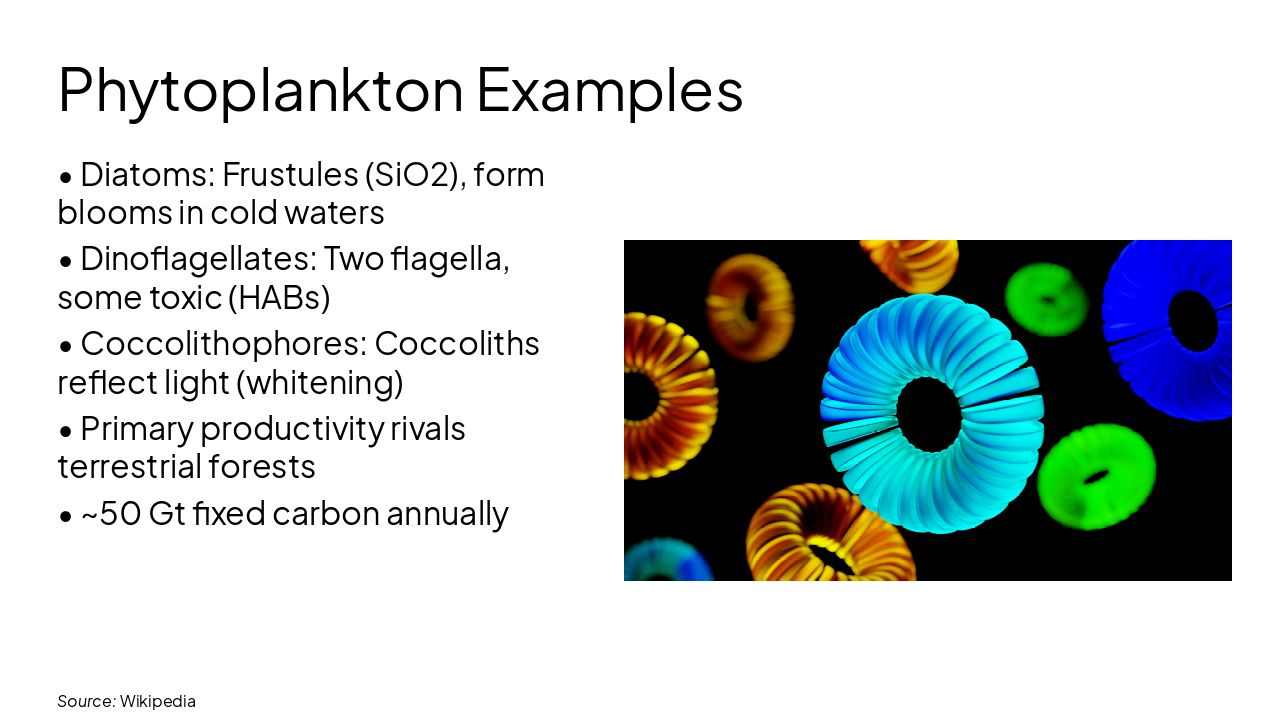 Phytoplankton Examples

• Diatoms: Frustules (SiO2), form blooms in cold waters

• Dinoflagellates: Two flagella, some toxic (HABs)

• Coccolithophores: Coccoliths reflect light (whitening)

• Primary productivity rivals terrestrial forests

• ~50 Gt fixed carbon annually

Source: Wikipedia